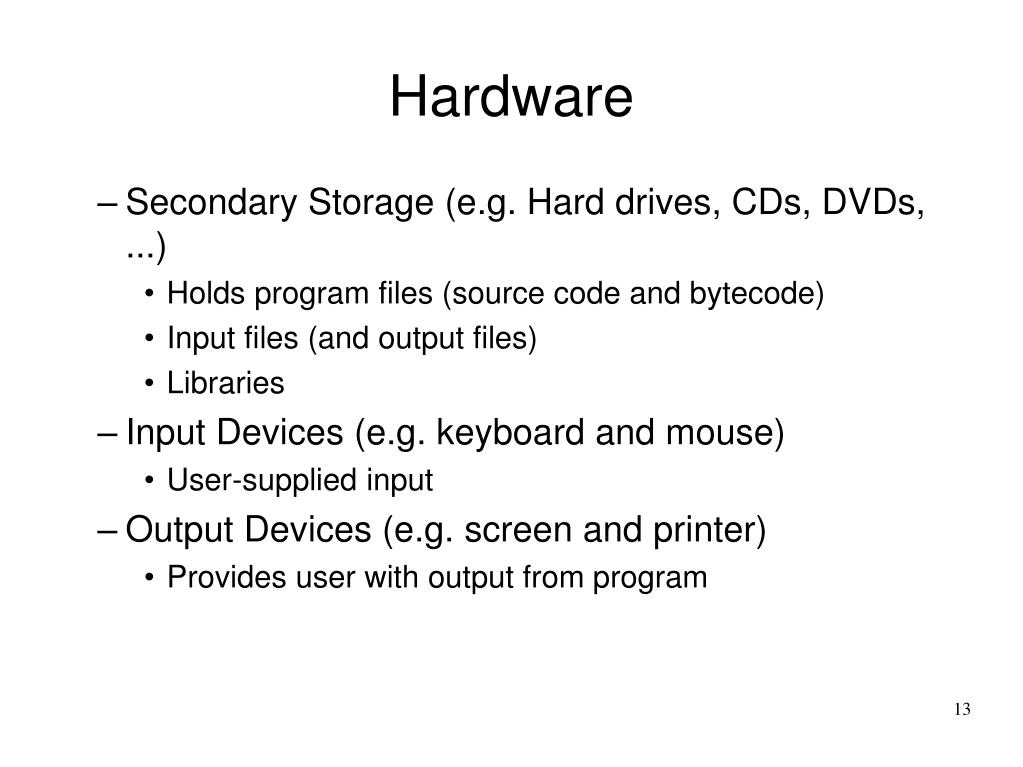 Hardware

– Secondary Storage (e.g. Hard drives, CDs, DVDs, ...)
• Holds program files (source code and bytecode)
• Input files (and output files)
• Libraries
– Input Devices (e.g. keyboard and mouse)
• User-supplied input
– Output Devices (e.g. screen and printer)
• Provides user with output from program

13